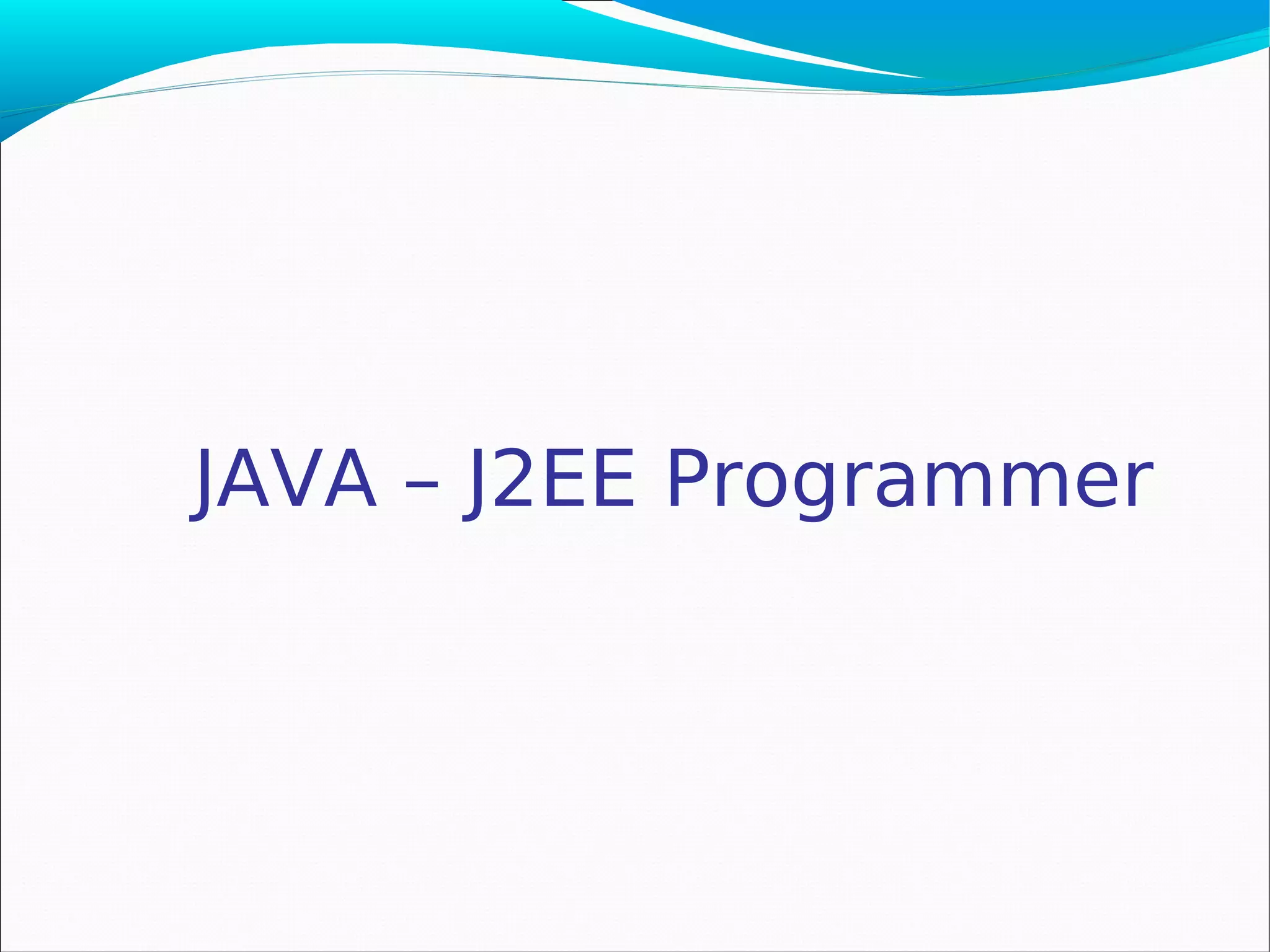 JAVA – J2EE Programmer